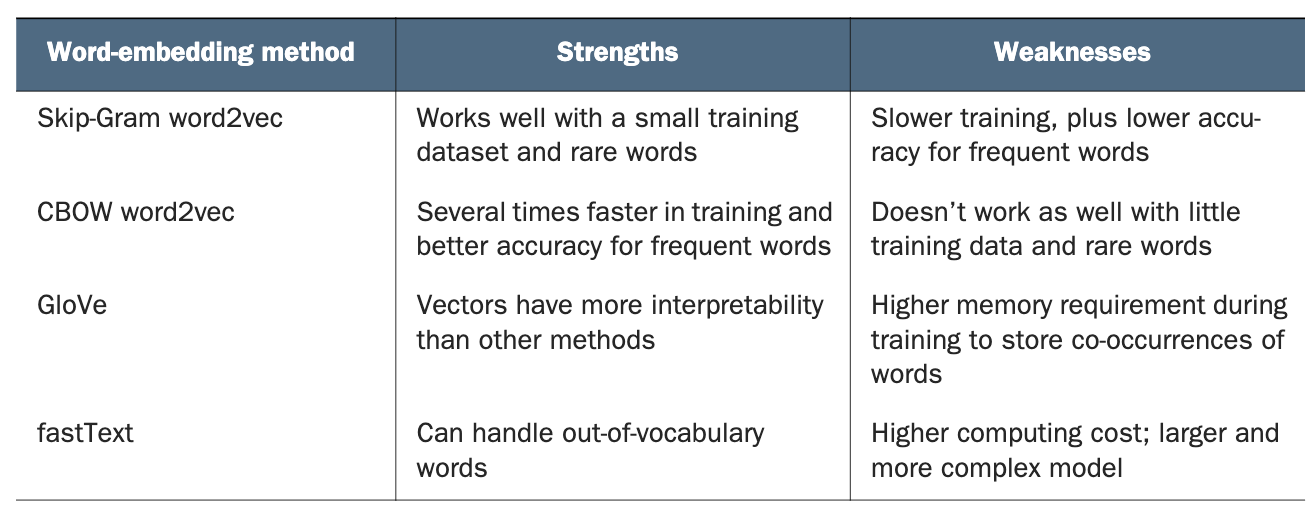 | Word-embedding method | Strengths | Weaknesses |
|---|---|---|
| Skip-Gram word2vec | Works well with a small training dataset and rare words | Slower training, plus lower accuracy for frequent words |
| CBOW word2vec | Several times faster in training and better accuracy for frequent words | Doesn't work as well with little training data and rare words |
| GloVe | Vectors have more interpretability than other methods | Higher memory requirement during training to store co-occurrences of words |
| fastText | Can handle out-of-vocabulary words | Higher computing cost; larger and more complex model |